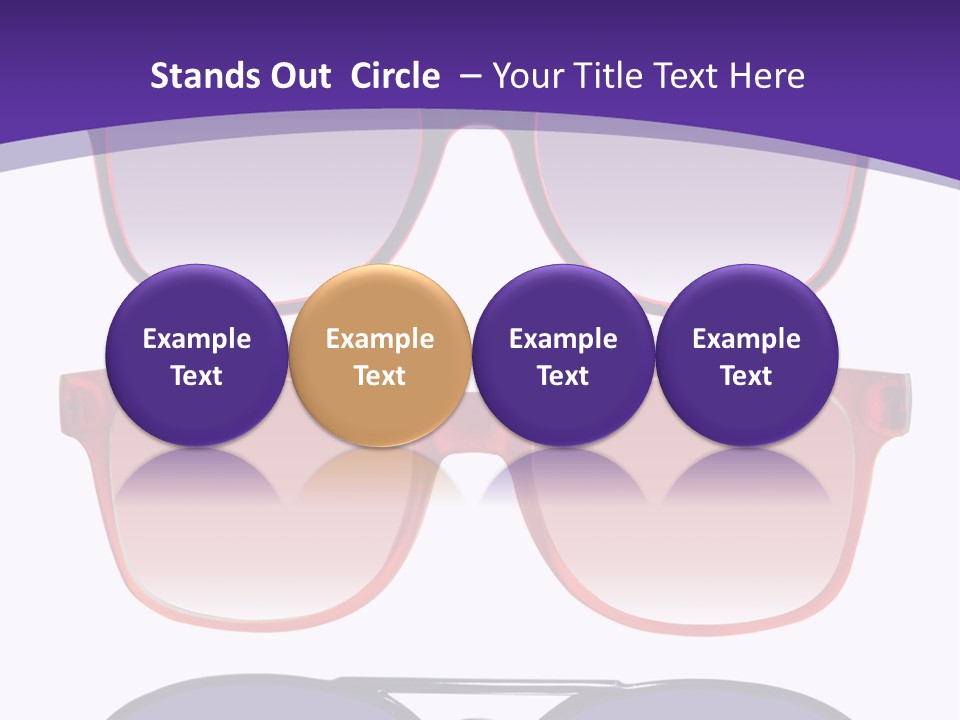 Stands Out  Circle  – Your Title Text Here

Example Text

Example Text

Example Text

Example Text